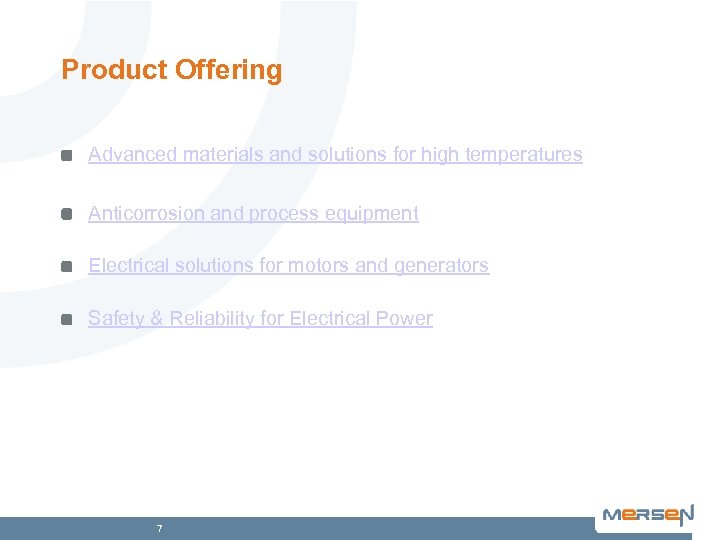 Product Offering

Advanced materials and solutions for high temperatures

Anticorrosion and process equipment

Electrical solutions for motors and generators

Safety & Reliability for Electrical Power

7

MERSEN